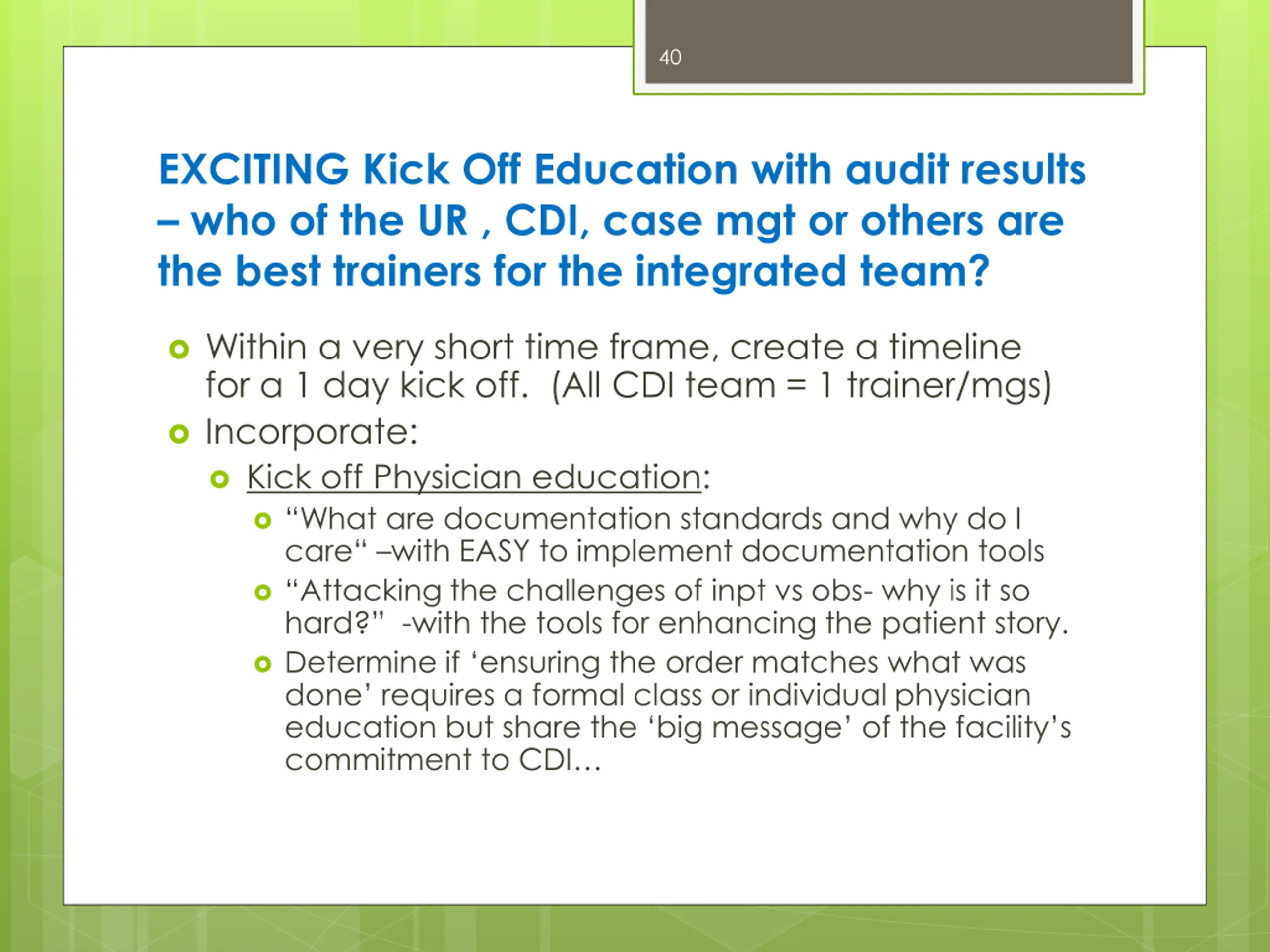 40

EXCITING Kick Off Education with audit results – who of the UR , CDI, case mgt or others are the best trainers for the integrated team?

Within a very short time frame, create a timeline for a 1 day kick off. (All CDI team = 1 trainer/mgs)

Incorporate:

Kick off Physician education:

“What are documentation standards and why do I care“ –with EASY to implement documentation tools

“Attacking the challenges of inpt vs obs- why is it so hard?” -with the tools for enhancing the patient story.

Determine if ‘ensuring the order matches what was done’ requires a formal class or individual physician education but share the ‘big message’ of the facility’s commitment to CDI…